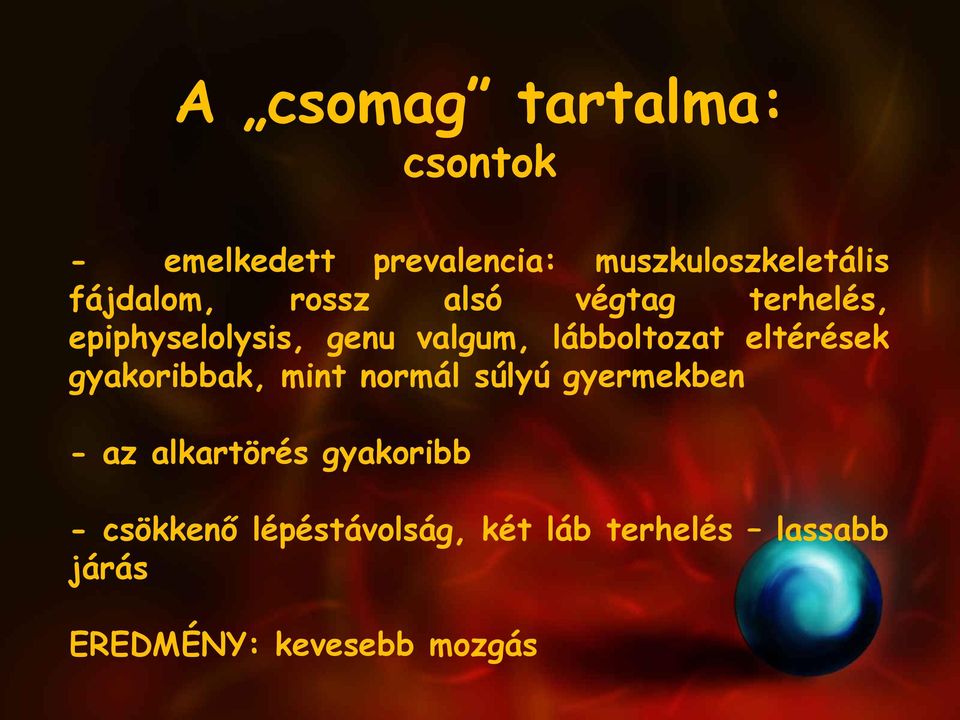 A „csomag” tartalma:
csontok

- emelkedett prevalencia: muszkuloszkeletális fájdalom, rossz alsó végtag terhelés, epiphyselolysis, genu valgum, lábboltozat eltérések gyakoribbak, mint normál súlyú gyermekben

- az alkartörés gyakoribb

- csökkenő lépéstávolság, két láb terhelés – lassabb járás

EREDMÉNY: kevesebb mozgás